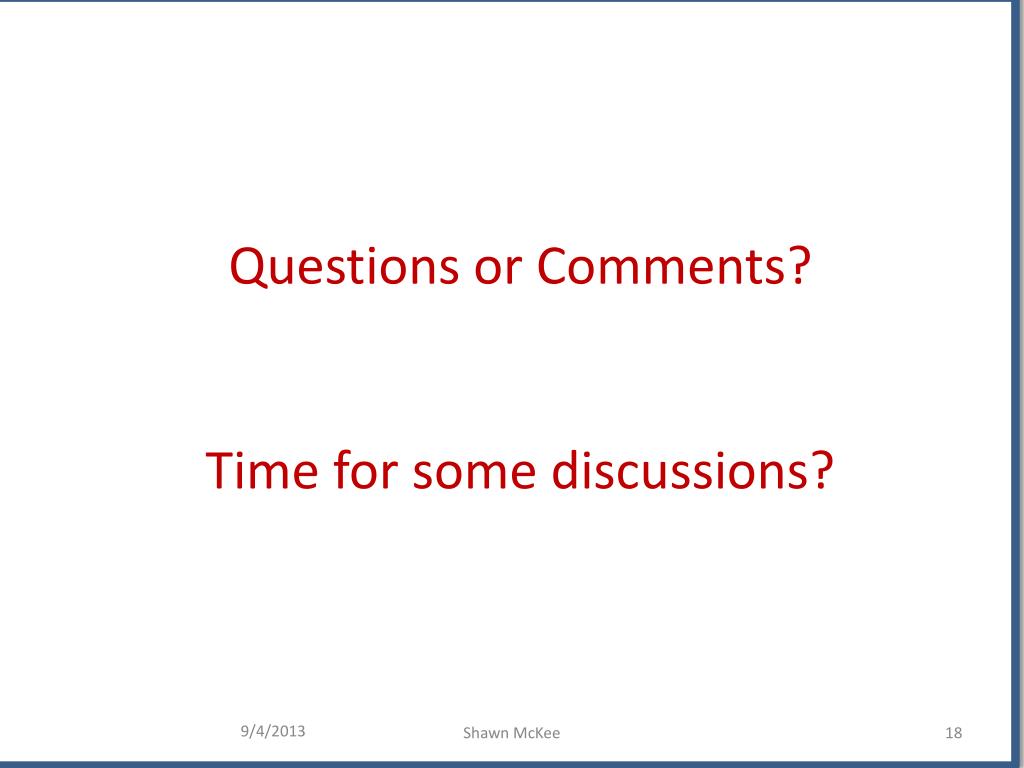 Questions or Comments?

Time for some discussions?

9/4/2013

Shawn McKee

18